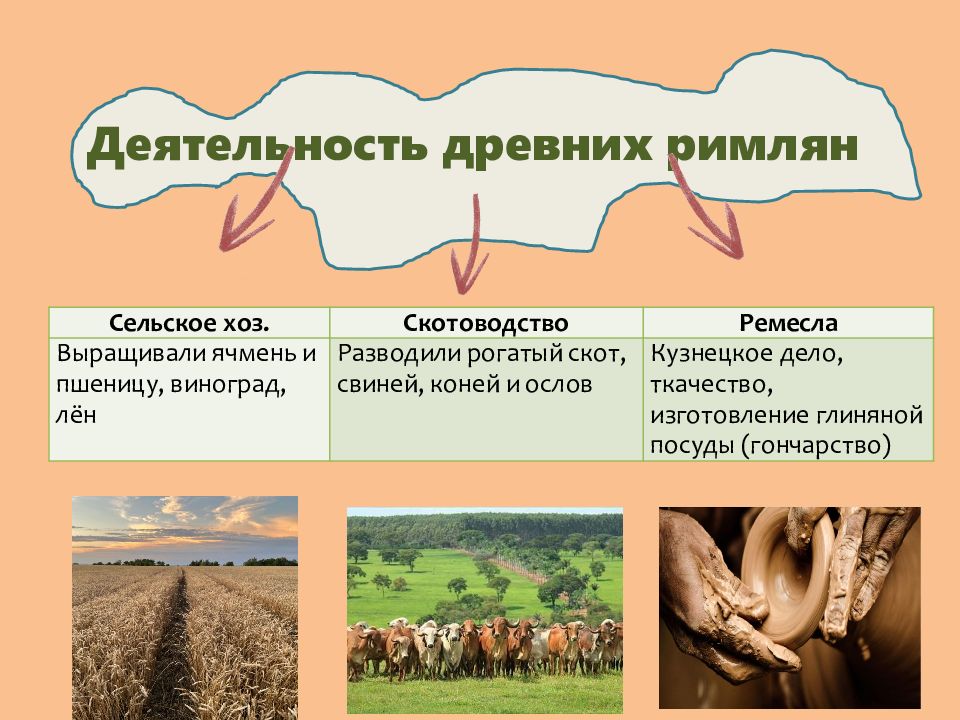 Деятельность древних римлян

| Сельское хоз. | Скотоводство | Ремесла |
|---|---|---|
| Выращивали ячмень и пшеницу, виноград, лён | Разводили рогатый скот, свиней, коней и ослов | Кузнецкое дело, ткачество, изготовление глиняной посуды (гончарство) |